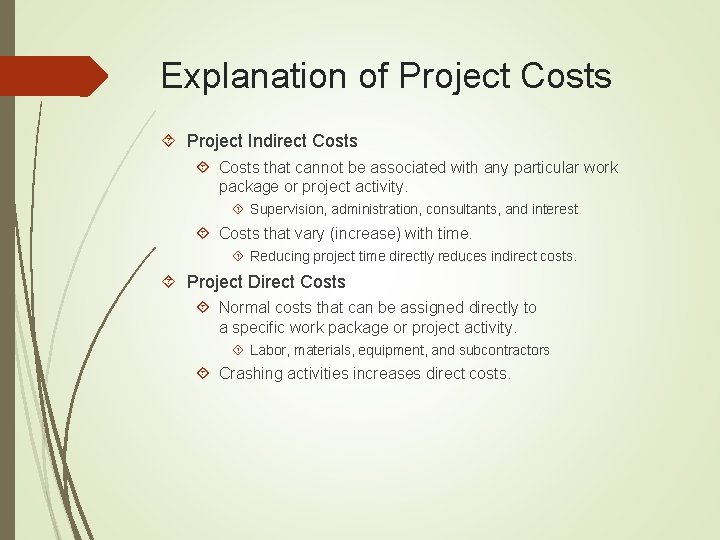 Explanation of Project Costs

Project Indirect Costs

Costs that cannot be associated with any particular work package or project activity.

Supervision, administration, consultants, and interest

Costs that vary (increase) with time.

Reducing project time directly reduces indirect costs.

Project Direct Costs

Normal costs that can be assigned directly to a specific work package or project activity.

Labor, materials, equipment, and subcontractors

Crashing activities increases direct costs.